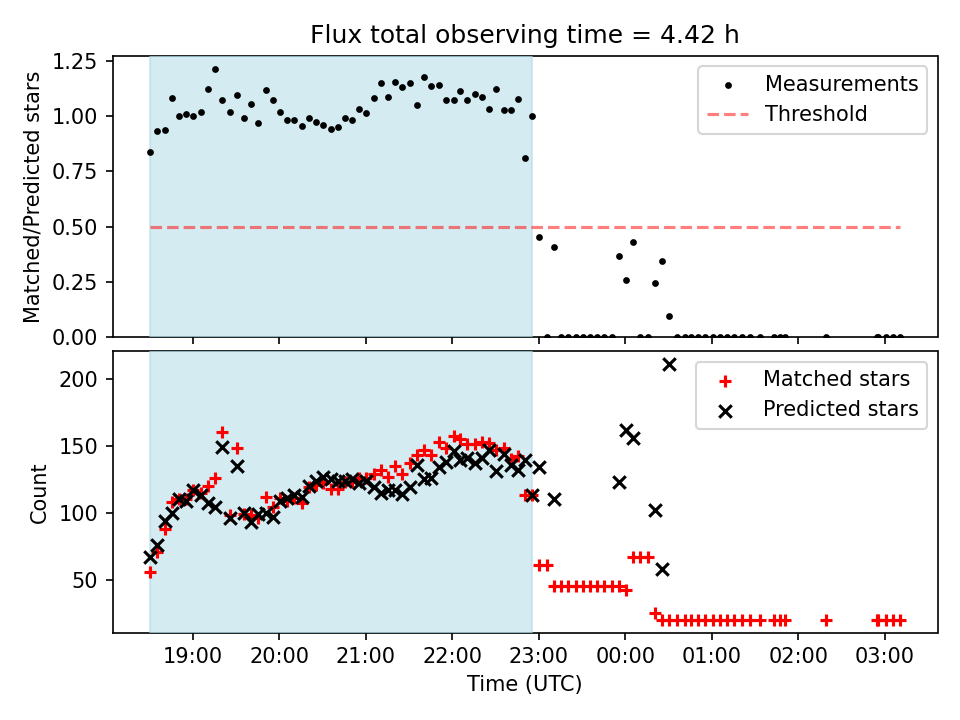 Flux total observing time = 4.42 h

Matched/Predicted stars

1.25
1.00
0.75
0.50
0.25
0.00

Measurements
Threshold

Count

200
150
100
50

Matched stars
Predicted stars

19:00 20:00 21:00 22:00 23:00 00:00 01:00 02:00 03:00

Time (UTC)